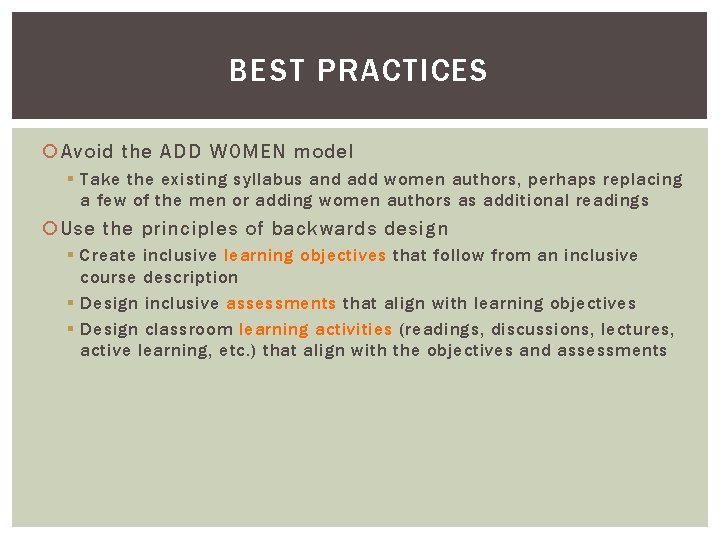 BEST PRACTICES

Avoid the ADD WOMEN model

Take the existing syllabus and add women authors, perhaps replacing a few of the men or adding women authors as additional readings

Use the principles of backwards design

Create inclusive learning objectives that follow from an inclusive course description

Design inclusive assessments that align with learning objectives

Design classroom learning activities (readings, discussions, lectures, active learning, etc.) that align with the objectives and assessments